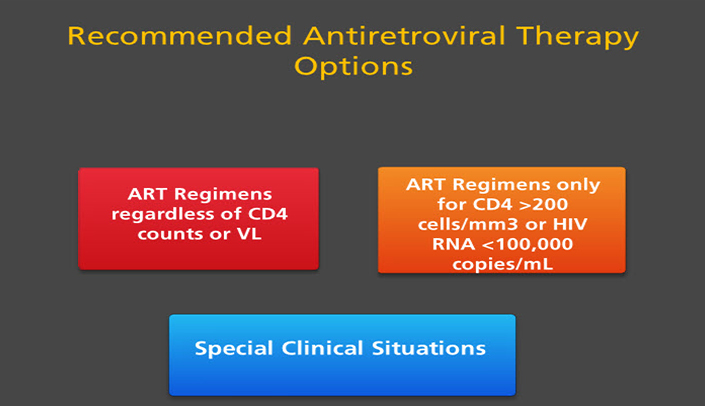 Recommended Antiretroviral Therapy Options

ART Regimens regardless of CD4 counts or VL

ART Regimens only for CD4 >200 cells/mm3 or HIV RNA <100,000 copies/mL

Special Clinical Situations